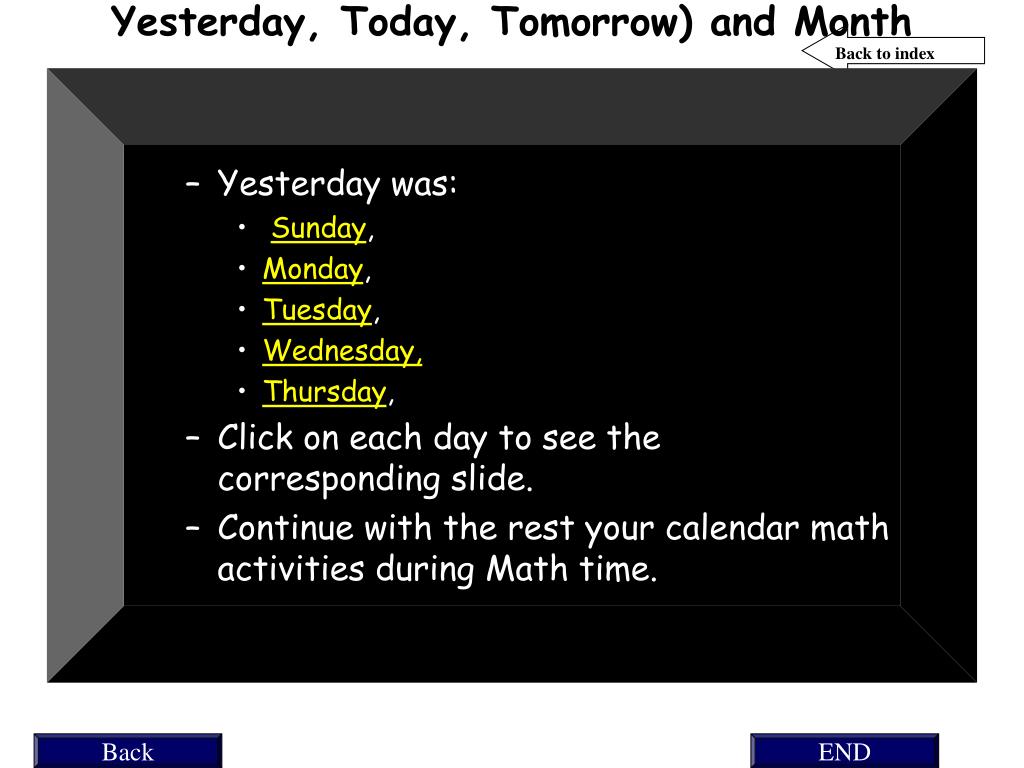 Yesterday, Today, Tomorrow) and Month

Back to index

– Yesterday was:
• Sunday,
• Monday,
• Tuesday,
• Wednesday,
• Thursday,
– Click on each day to see the corresponding slide.
– Continue with the rest your calendar math activities during Math time.

Back

END